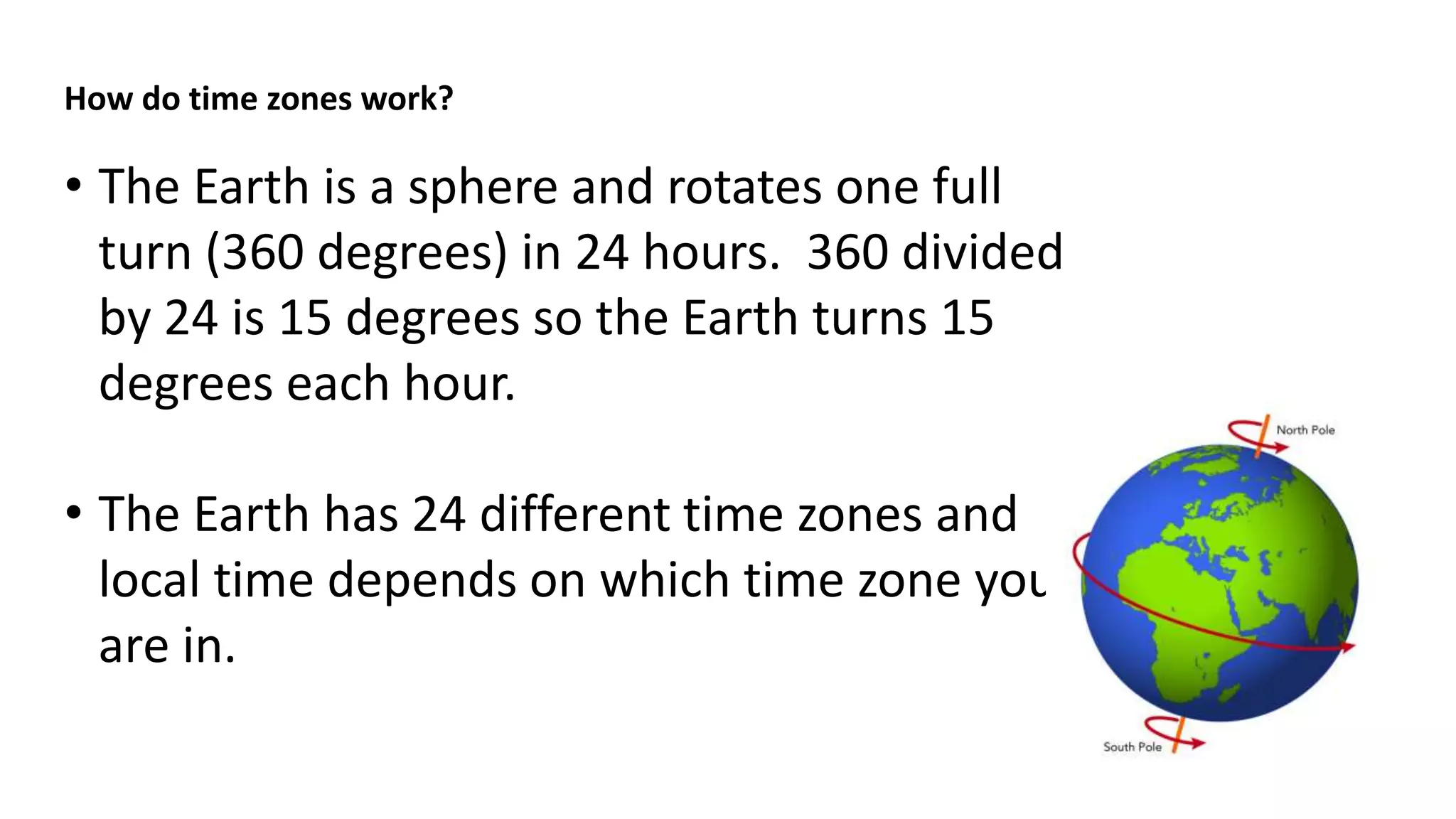 How do time zones work?

• The Earth is a sphere and rotates one full turn (360 degrees) in 24 hours. 360 divided by 24 is 15 degrees so the Earth turns 15 degrees each hour.

• The Earth has 24 different time zones and local time depends on which time zone you are in.

North Pole

South Pole